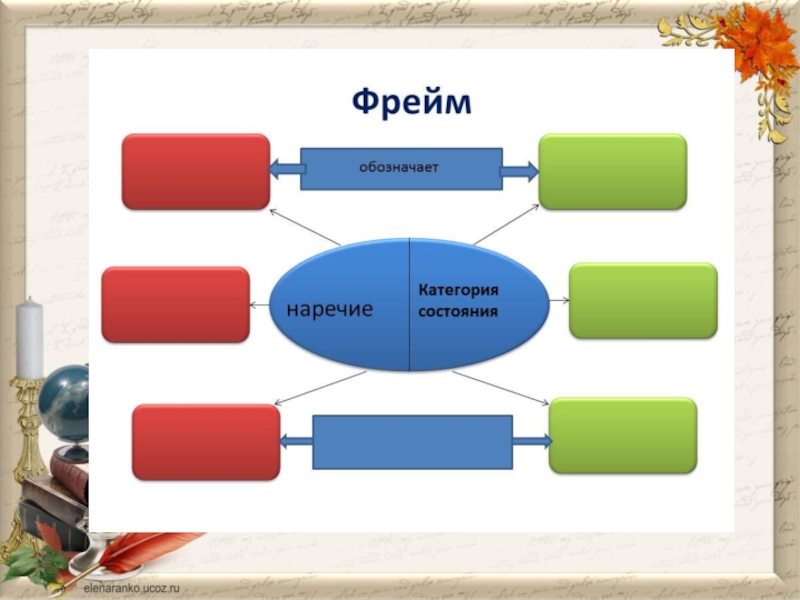 Фрейм

обозначает

наречие

Категория состояния

elenaranko.ucoz.ru